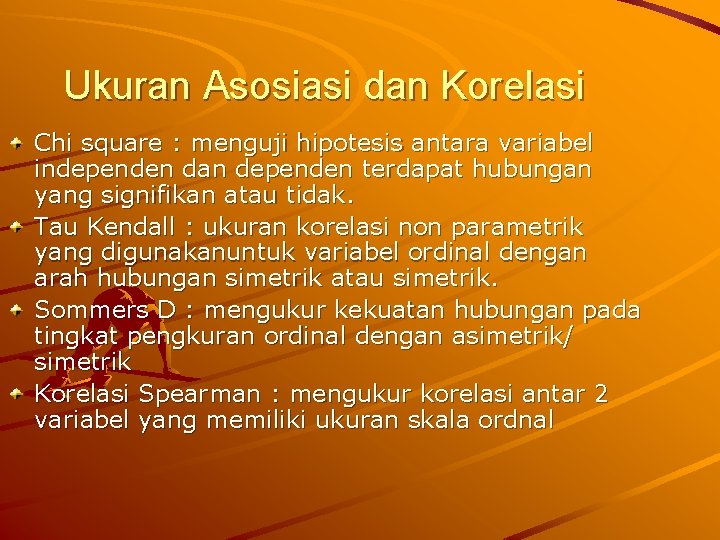 Ukuran Asosiasi dan Korelasi

Chi square : menguji hipotesis antara variabel independen dan dependen terdapat hubungan yang signifikan atau tidak.

Tau Kendall : ukuran korelasi non parametrik yang digunakanuntuk variabel ordinal dengan arah hubungan simetrik atau simetrik.

Sommers D : mengukur kekuatan hubungan pada tingkat pengkuran ordinal dengan asimetrik/ simetrik

Korelasi Spearman : mengukur korelasi antar 2 variabel yang memiliki ukuran skala ordnal